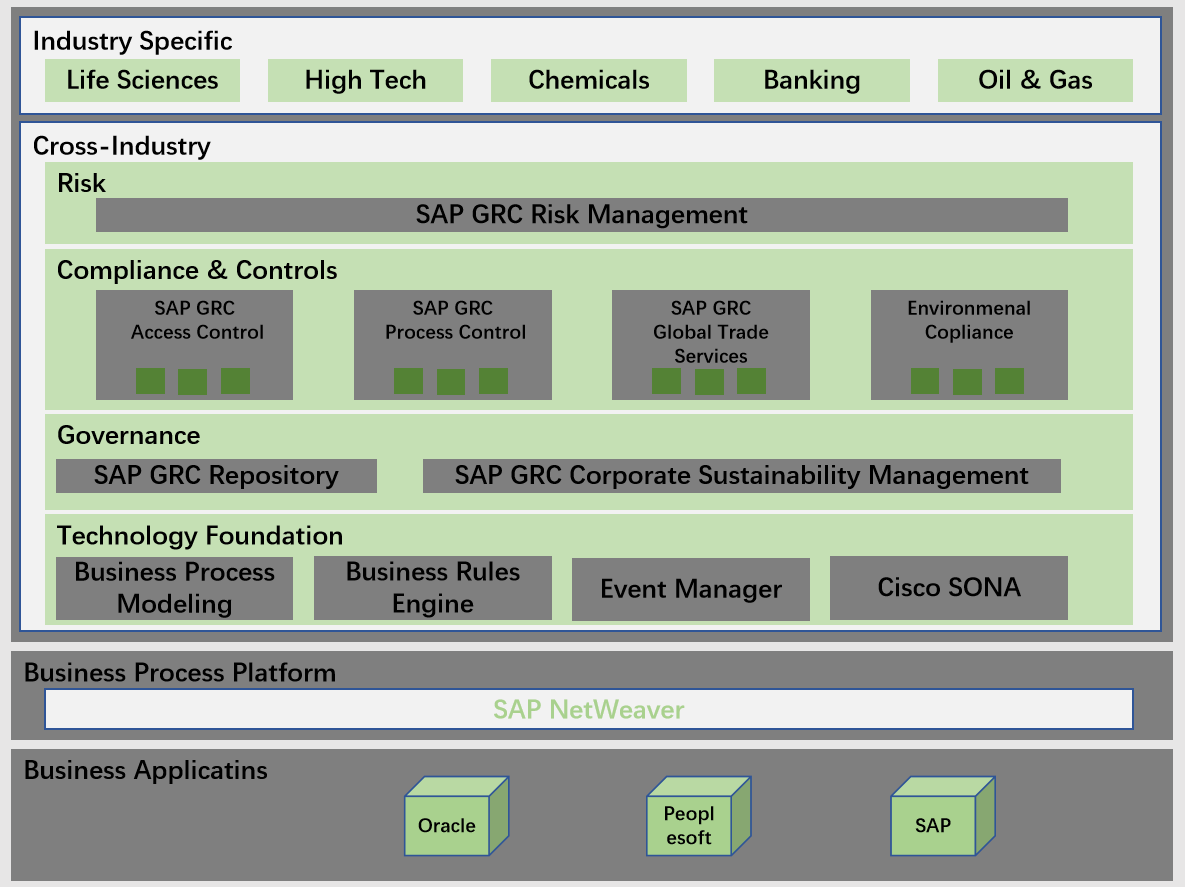 Industry Specific

Life Sciences

High Tech

Chemicals

Banking

Oil & Gas

Cross-Industry

Risk

SAP GRC Risk Management

Compliance & Controls

SAP GRC Access Control

SAP GRC Process Control

SAP GRC Global Trade Services

Environmenal Copliance

Governance

SAP GRC Repository

SAP GRC Corporate Sustainability Management

Technology Foundation

Business Process Modeling

Business Rules Engine

Event Manager

Cisco SONA

Business Process Platform

SAP NetWeaver

Business Applicatins

Oracle

Peopl esoft

SAP